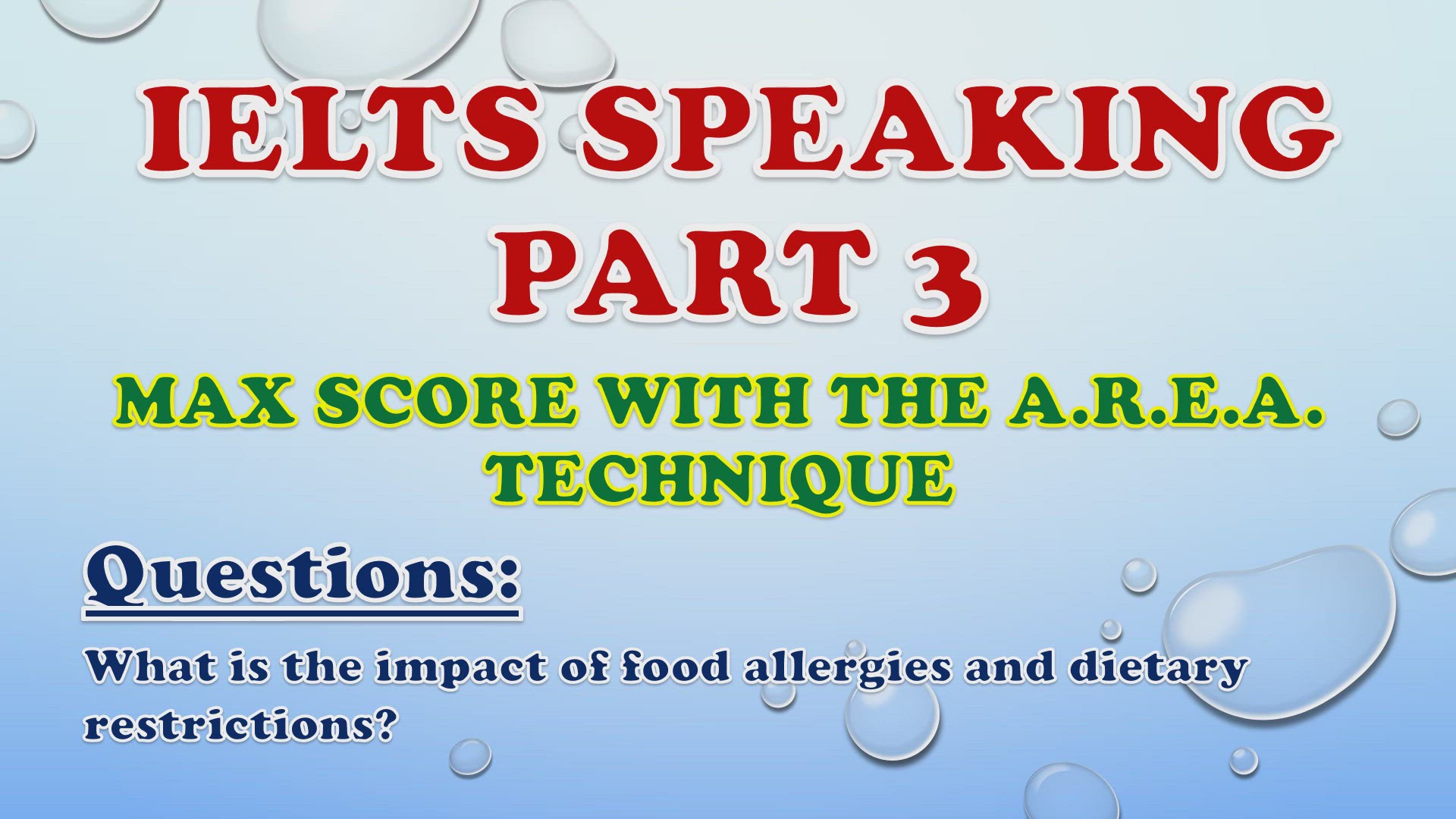 IELTS SPEAKING PART 3

MAX SCORE WITH THE A.R.E.A. TECHNIQUE

Questions:

What is the impact of food allergies and dietary restrictions?